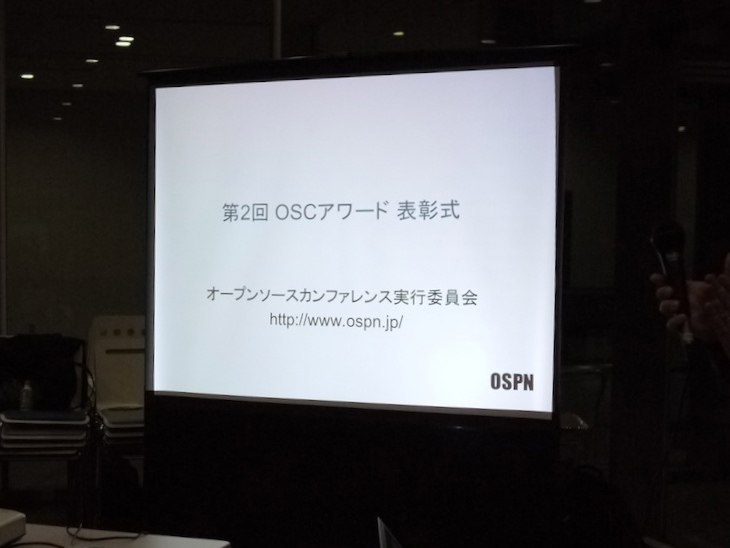 第2回 OSCアワード 表彰式

オープンソースカンファレンス実行委員会
http://www.ospn.jp/

OSPN